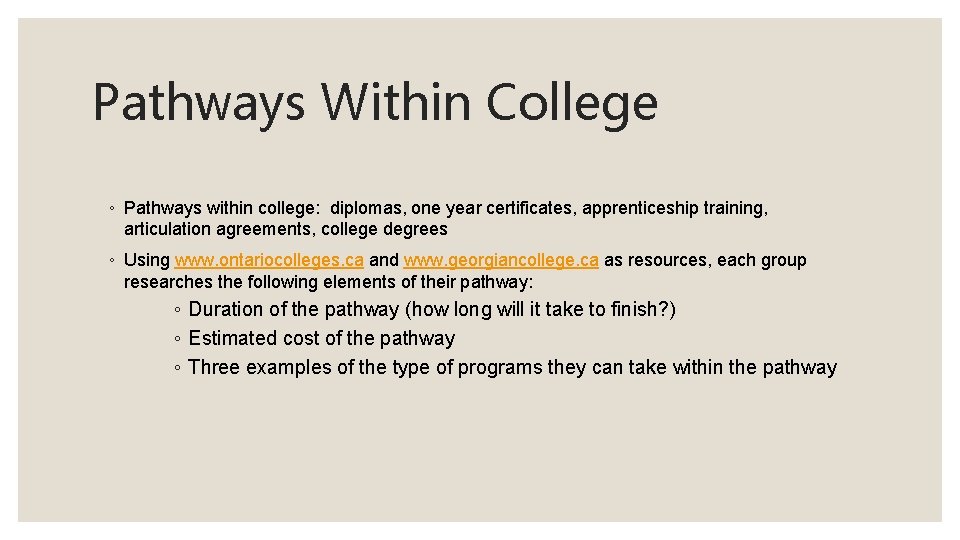 Pathways Within College

◦ Pathways within college: diplomas, one year certificates, apprenticeship training, articulation agreements, college degrees

◦ Using www.ontariocolleges.ca and www.georgiancollege.ca as resources, each group researches the following elements of their pathway:

◦ Duration of the pathway (how long will it take to finish?)
◦ Estimated cost of the pathway
◦ Three examples of the type of programs they can take within the pathway